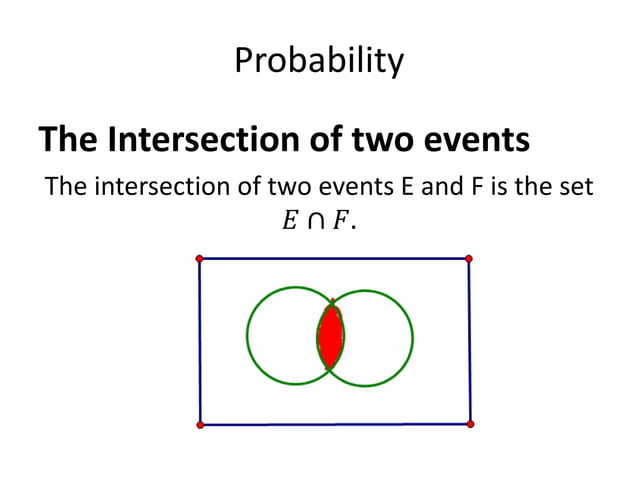 Probability

The Intersection of two events

The intersection of two events E and F is the set $E \cap F$.